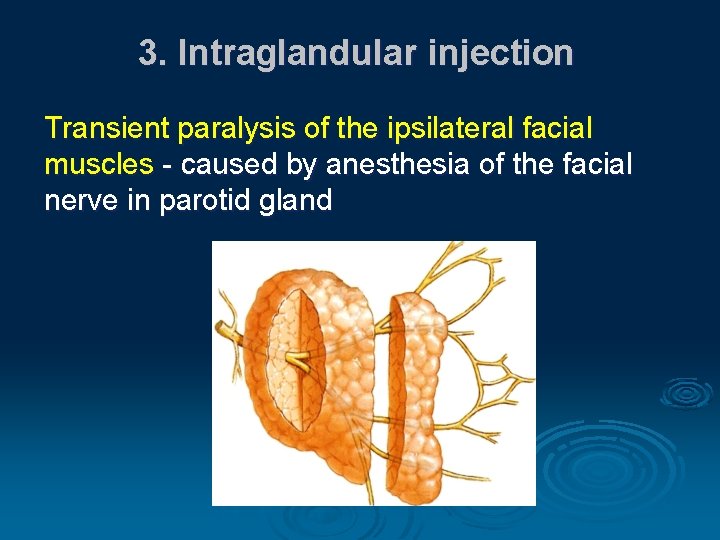 3. Intraglandular injection

Transient paralysis of the ipsilateral facial muscles - caused by anesthesia of the facial nerve in parotid gland